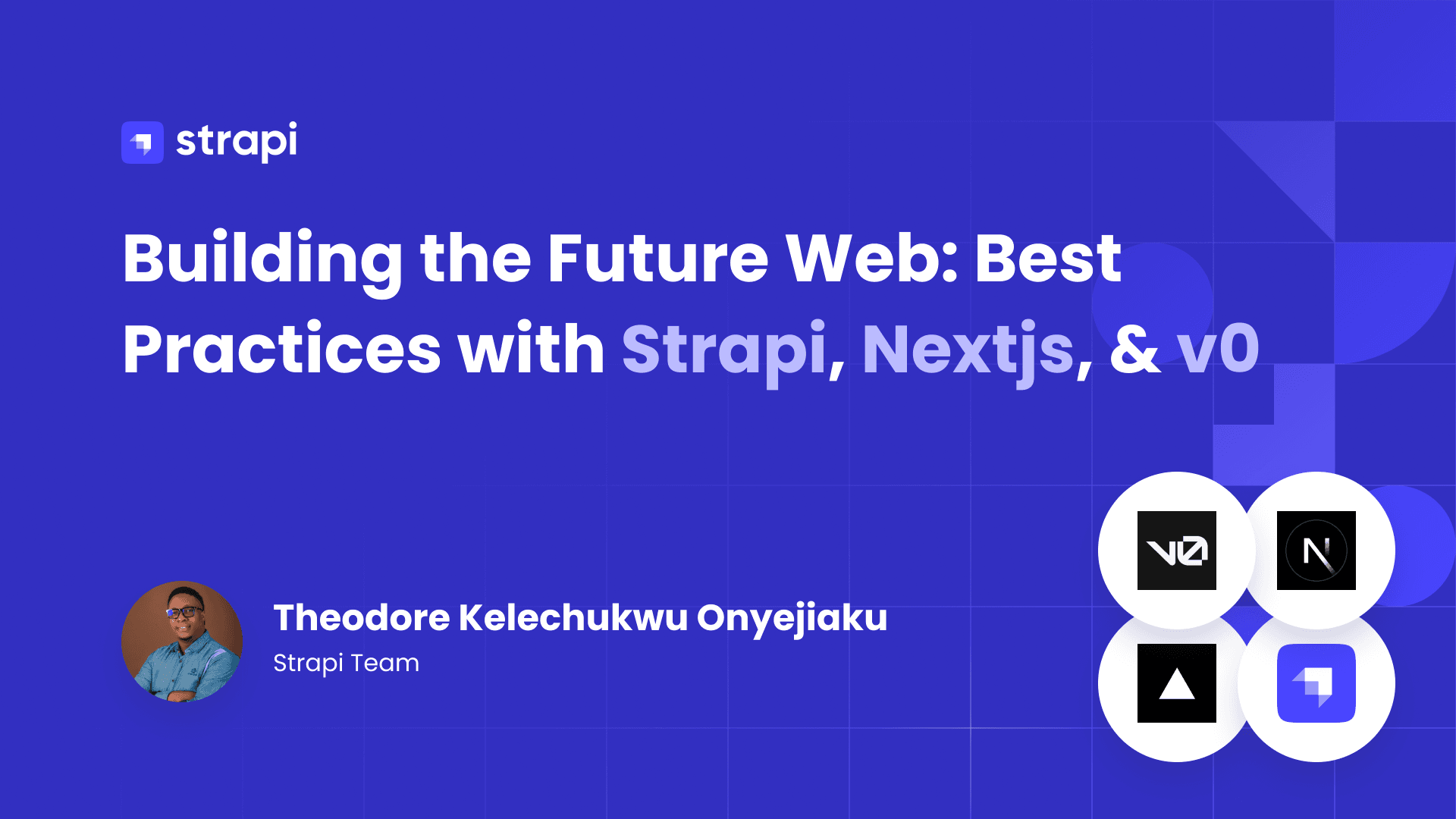 strapi

Building the Future Web: Best Practices with Strapi, Nextjs, & v0

Theodore Kelechukwu Onyejiaku
Strapi Team

v0

N